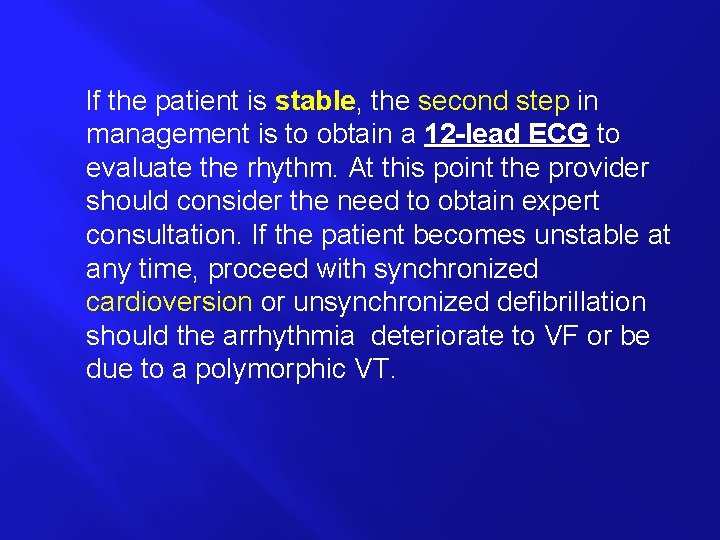 If the patient is stable, the second step in management is to obtain a 12-lead ECG to evaluate the rhythm. At this point the provider should consider the need to obtain expert consultation. If the patient becomes unstable at any time, proceed with synchronized cardioversion or unsynchronized defibrillation should the arrhythmia deteriorate to VF or be due to a polymorphic VT.